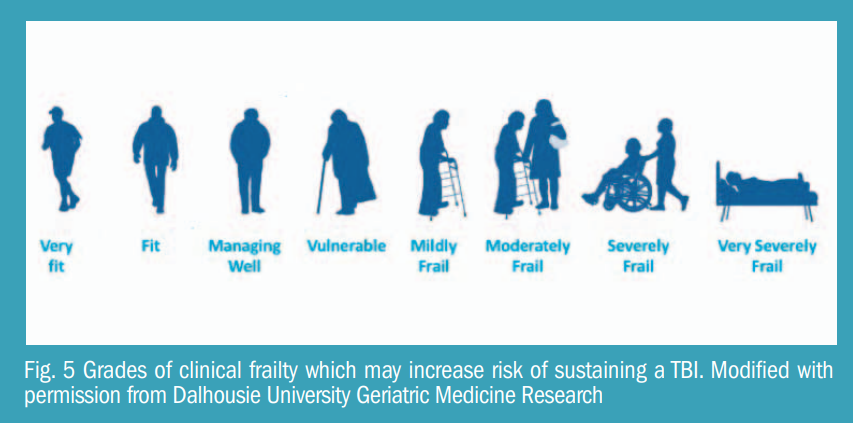 Very fit

Fit

Managing Well

Vulnerable

Mildly Frail

Moderately Frail

Severely Frail

Very Severely Frail

Fig. 5 Grades of clinical frailty which may increase risk of sustaining a TBI. Modified with permission from Dalhousie University Geriatric Medicine Research